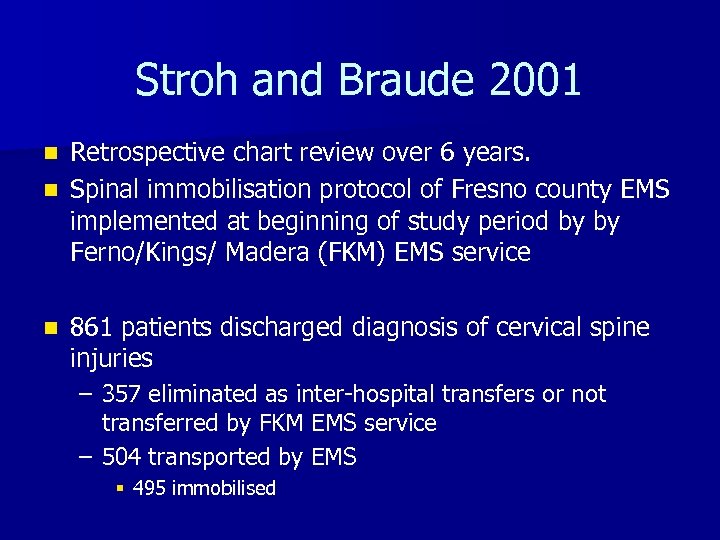 Stroh and Braude 2001

- Retrospective chart review over 6 years.
- Spinal immobilisation protocol of Fresno county EMS implemented at beginning of study period by by Ferno/Kings/ Madera (FKM) EMS service

- 861 patients discharged diagnosis of cervical spine injuries
  – 357 eliminated as inter-hospital transfers or not transferred by FKM EMS service
  – 504 transported by EMS
    - 495 immobilised